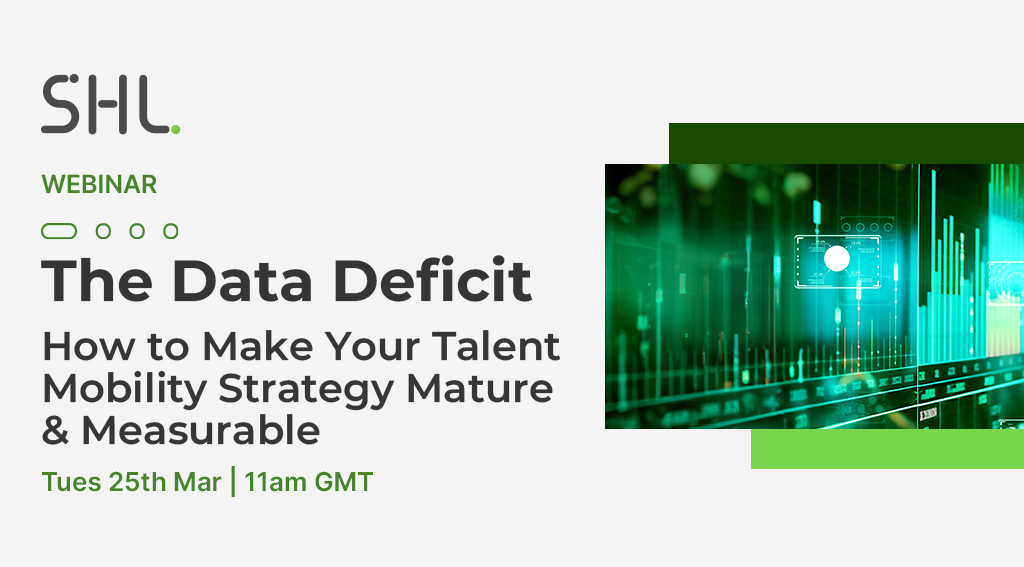 SHL.

WEBINAR

The Data Deficit

How to Make Your Talent Mobility Strategy Mature & Measurable

Tues 25th Mar | 11am GMT